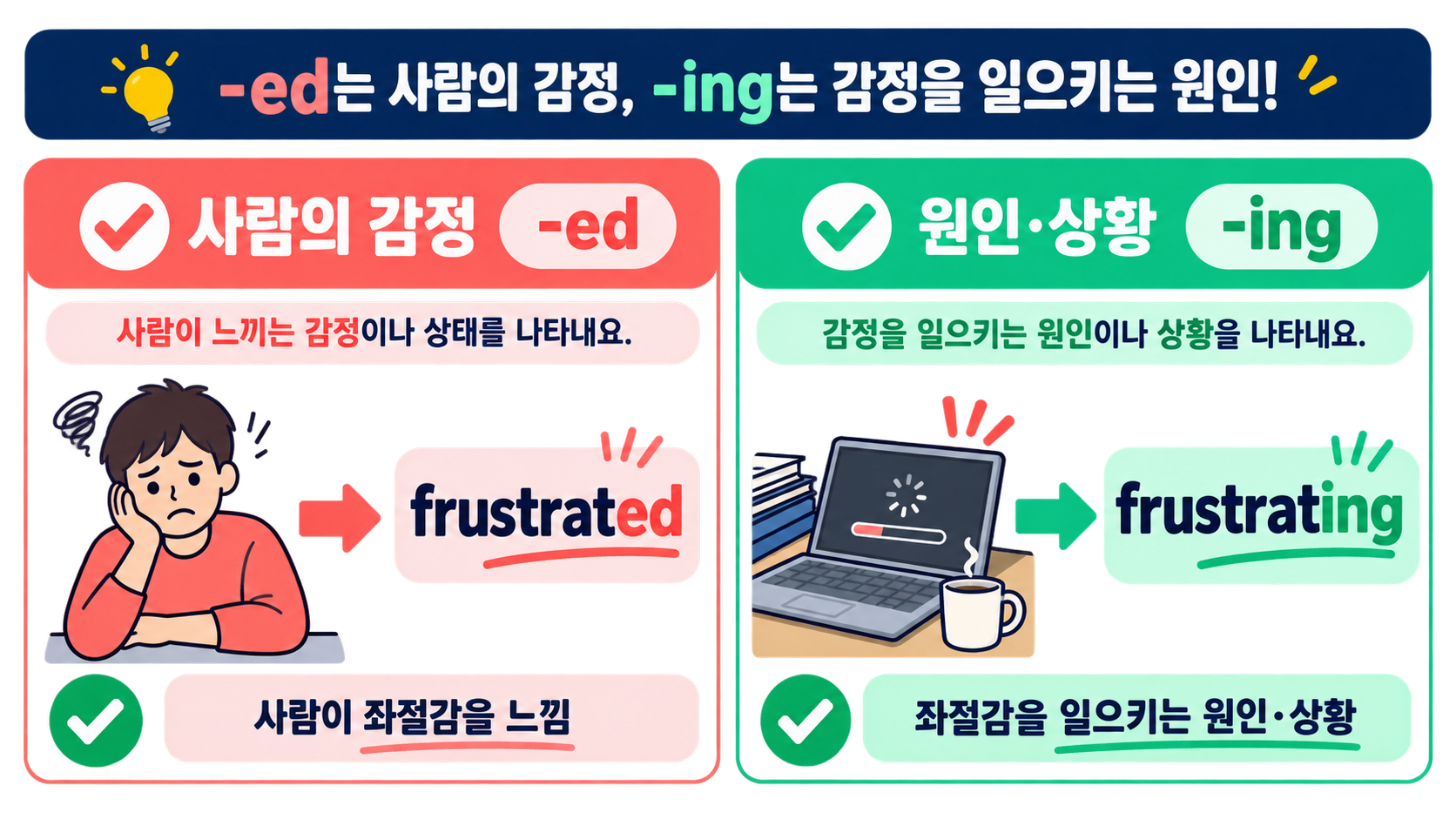 -ed는 사람의 감정, -ing는 감정을 일으키는 원인!

사람의 감정 -ed

사람이 느끼는 감정이나 상태를 나타내요.

frustrated

사람이 좌절감을 느낌

원인·상황 -ing

감정을 일으키는 원인이나 상황을 나타내요.

frustrating

좌절감을 일으키는 원인·상황